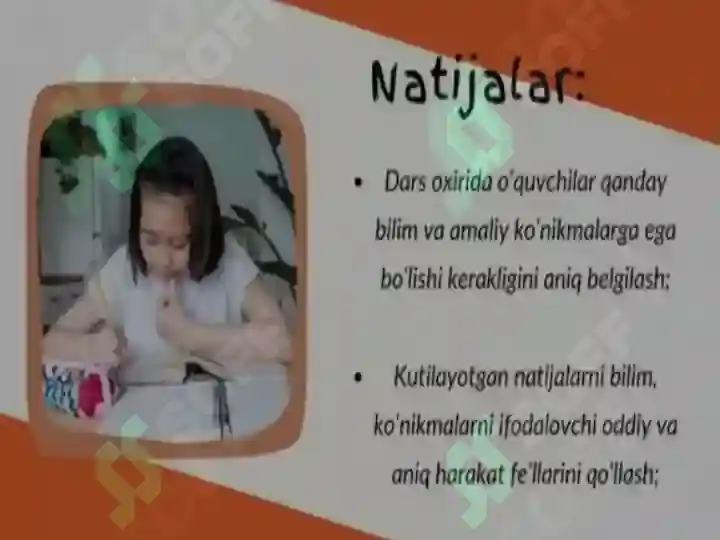 Natijalar:

• Dars oxirida o'quvchilar qanday bilim va amaliy ko'nikmalarga ega bo'lishi kerakligini aniq belgilash;

• Kutilayotgan natijalarni bilim, ko'nikmalarni ifodalovchi oddiy va aniq harakat fe'llarini qo'llash;